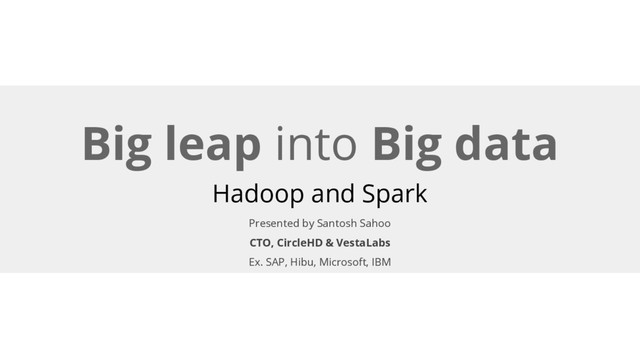 Big leap into Big data

Hadoop and Spark

Presented by Santosh Sahoo

CTO, CircleHD & VestaLabs

Ex. SAP, Hibu, Microsoft, IBM